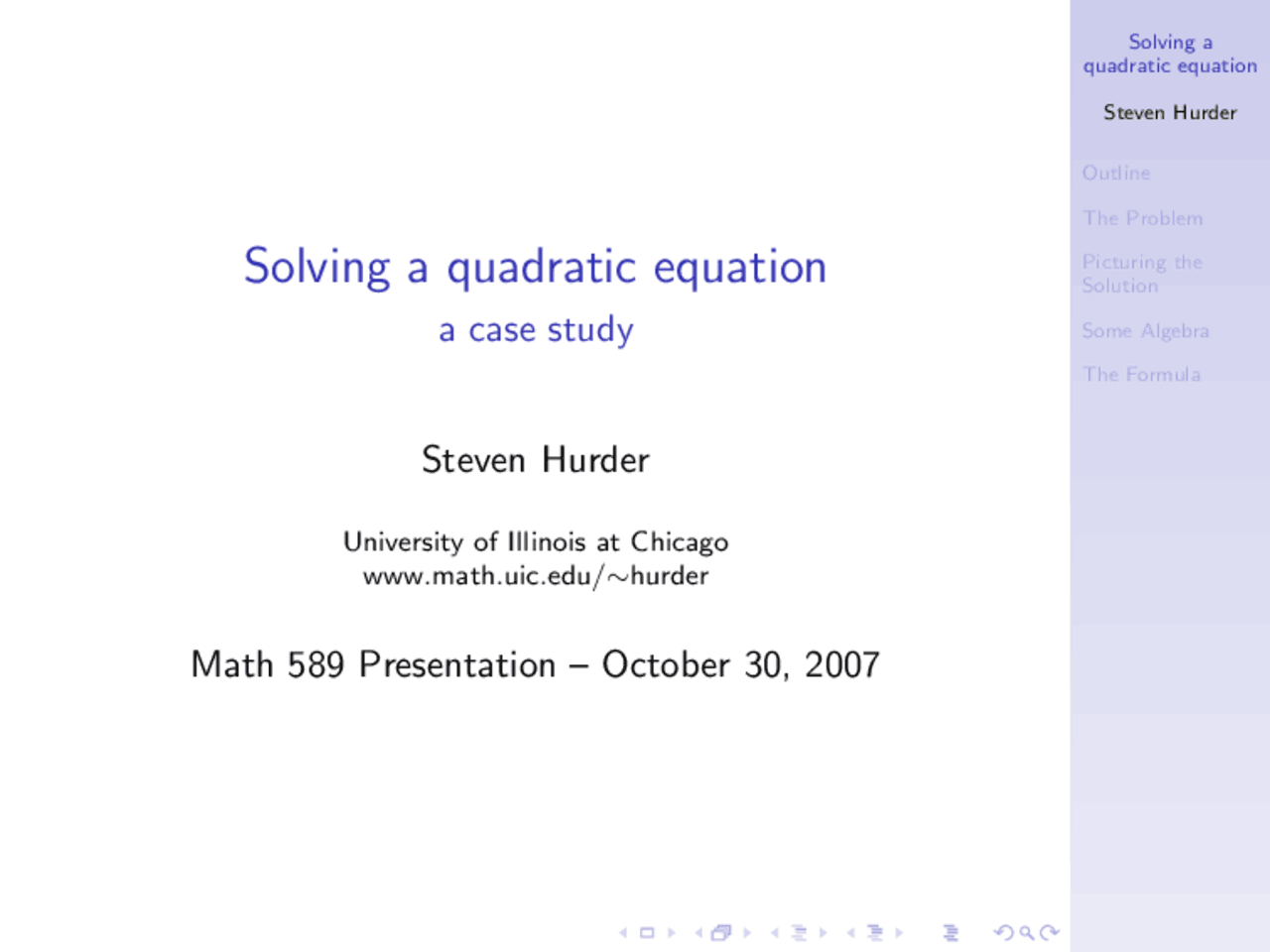 Solving a quadratic equation
a case study

Steven Hurder

University of Illinois at Chicago
www.math.uic.edu/∼hurder

Math 589 Presentation – October 30, 2007

Solving a quadratic equation

Steven Hurder

Outline

The Problem

Picturing the Solution

Some Algebra

The Formula